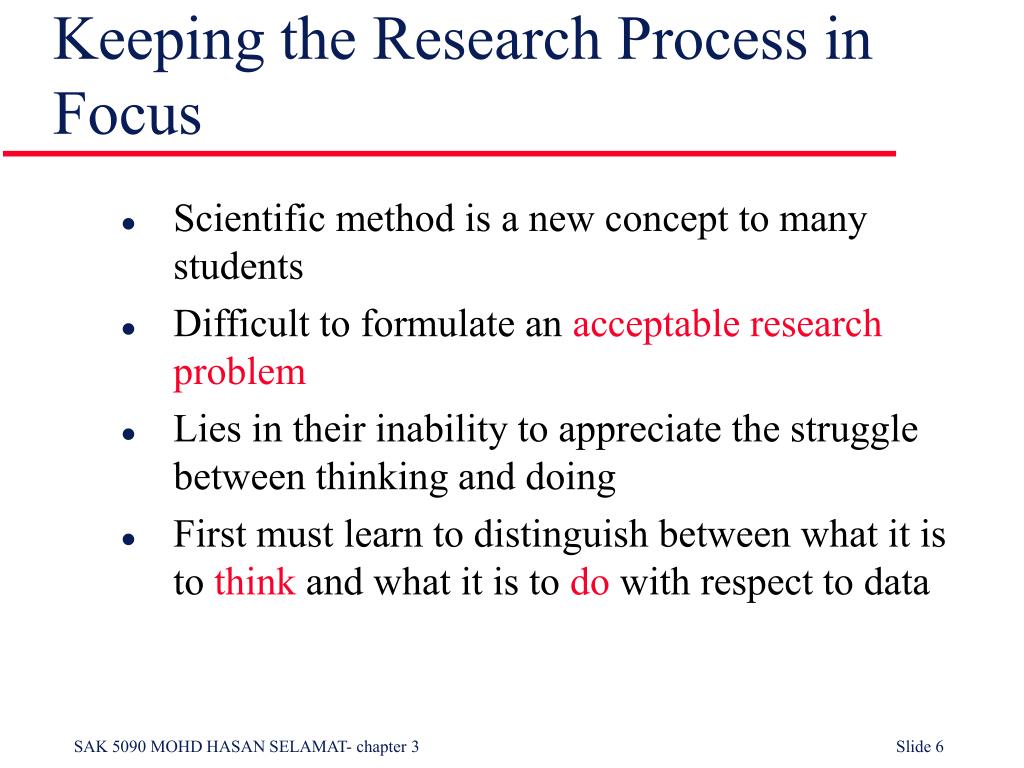 Keeping the Research Process in Focus

- Scientific method is a new concept to many students
- Difficult to formulate an acceptable research problem
- Lies in their inability to appreciate the struggle between thinking and doing
- First must learn to distinguish between what it is to think and what it is to do with respect to data

SAK 5090 MOHD HASAN SELAMAT- chapter 3

Slide 6